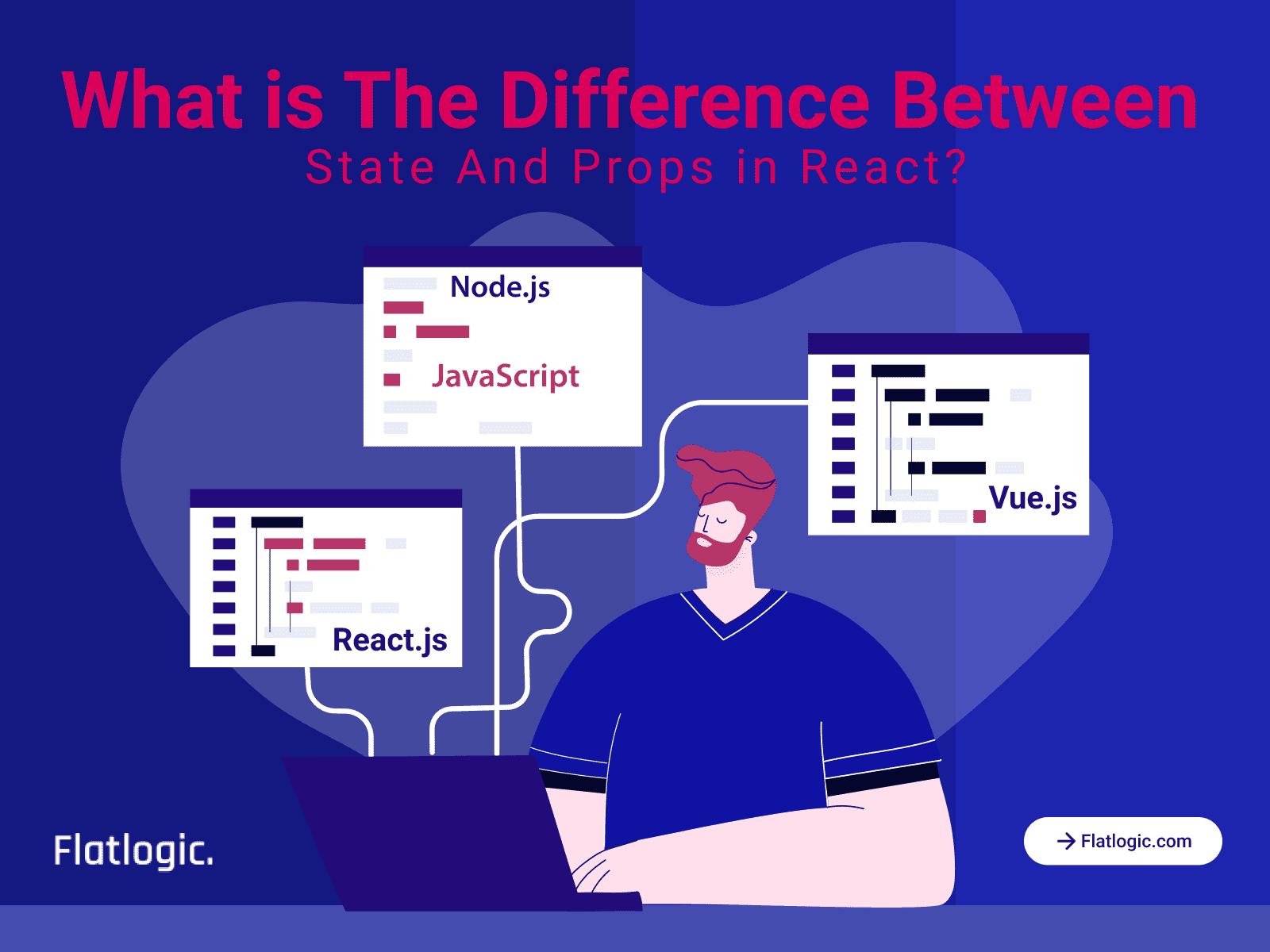 What is The Difference Between
State And Props in React?

Node.js

JavaScript

Vue.js

React.js

Flatlogic.

→ Flatlogic.com